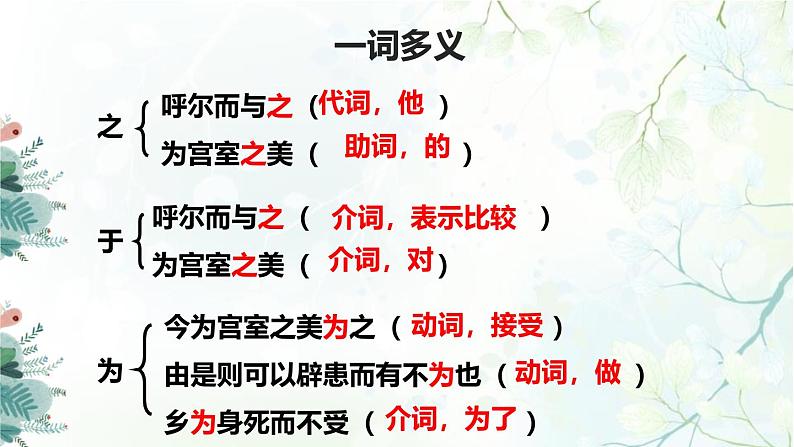 一词多义

之 呼尔而与之（代词，他）
为宫室之美（助词，的）

于 呼尔而与之（介词，表示比较）
为宫室之美（介词，对）

为 今为宫室之美为之（动词，接受）
由是则可以辟患而有不为也（动词，做）
乡为身死而不受（介词，为了）